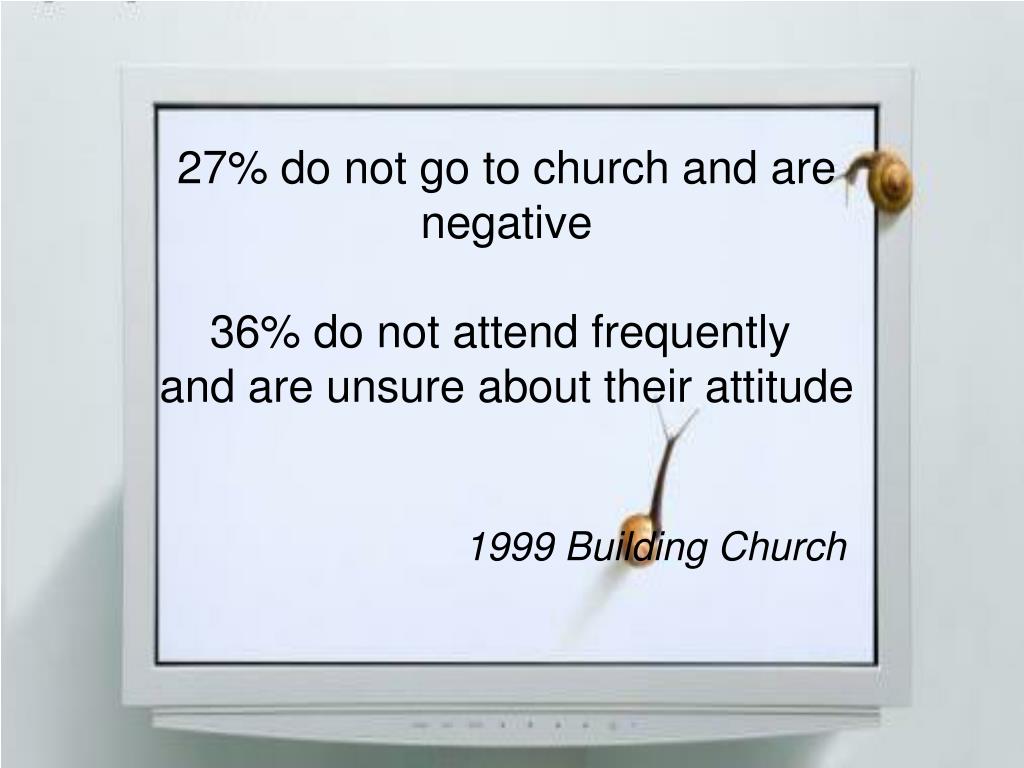 27% do not go to church and are negative

36% do not attend frequently and are unsure about their attitude

1999 Building Church